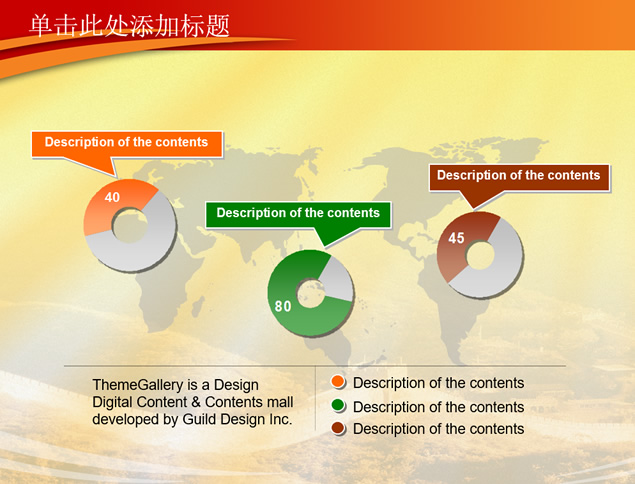 单击此处添加标题

Description of the contents

40

Description of the contents

80

Description of the contents

45

ThemeGallery is a Design Digital Content & Contents mall developed by Guild Design Inc.

Description of the contents
Description of the contents
Description of the contents